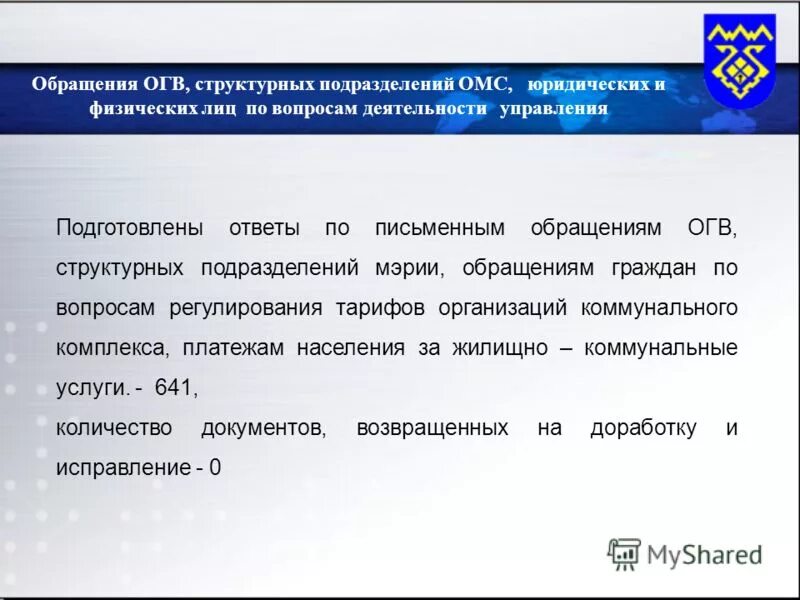 Обращения ОГВ, структурных подразделений ОМС, юридических и физических лиц по вопросам деятельности управления

Подготовлены ответы по письменным обращениям ОГВ, структурных подразделений мэрии, обращениям граждан по вопросам регулирования тарифов организаций коммунального комплекса, платежам населения за жилищно – коммунальные услуги. - 641,

количество документов, возвращенных на доработку и исправление - 0

MyShared